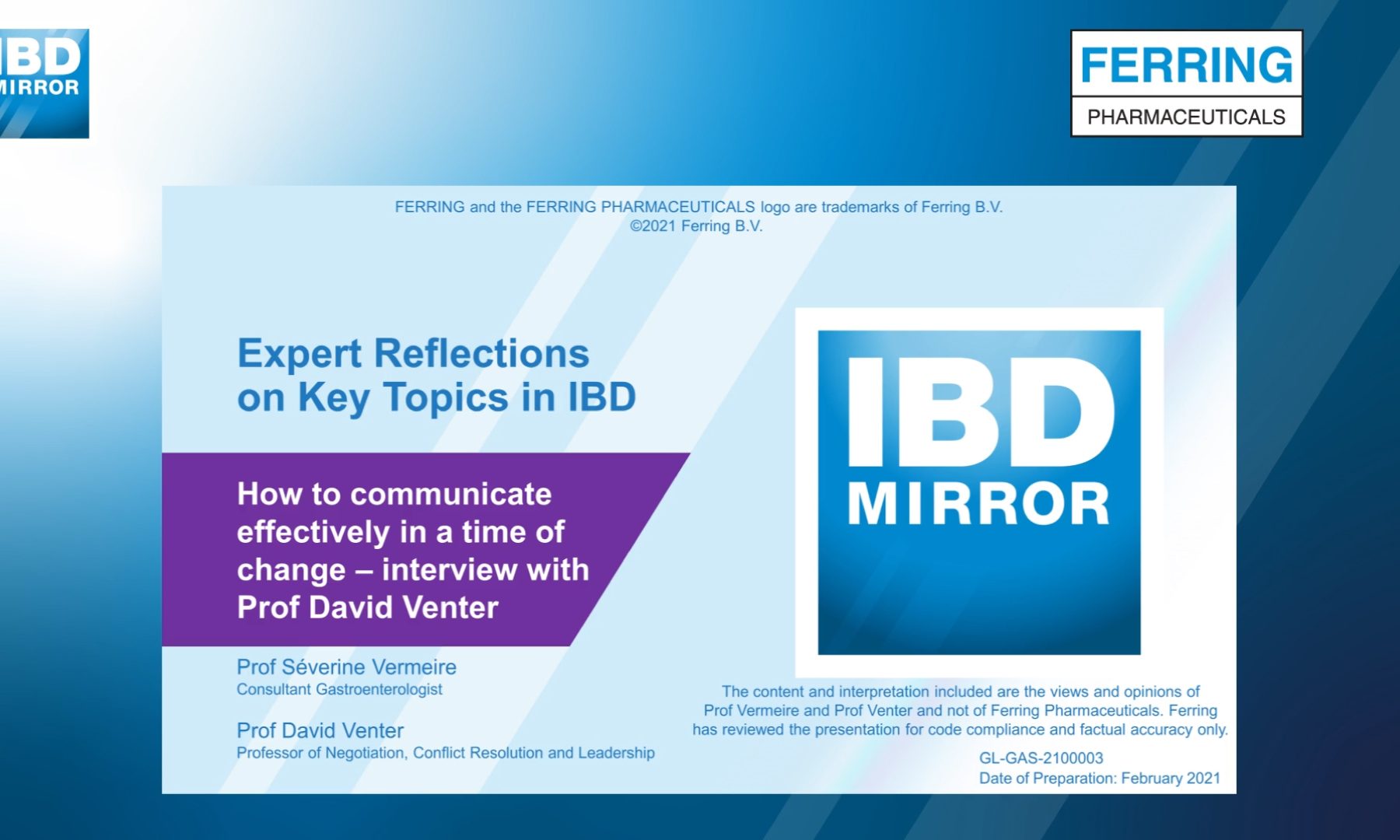 IBD
MIRROR

FERRING
PHARMACEUTICALS

FERRING and the FERRING PHARMACEUTICALS logo are trademarks of Ferring B.V.
©2021 Ferring B.V.

Expert Reflections on Key Topics in IBD

How to communicate effectively in a time of change – interview with Prof David Venter

Prof Séverine Vermeire
Consultant Gastroenterologist

Prof David Venter
Professor of Negotiation, Conflict Resolution and Leadership

IBD
MIRROR

The content and interpretation included are the views and opinions of Prof Vermeire and Prof Venter and not of Ferring Pharmaceuticals. Ferring has reviewed the presentation for code compliance and factual accuracy only.

GL-GAS-2100003
Date of Preparation: February 2021